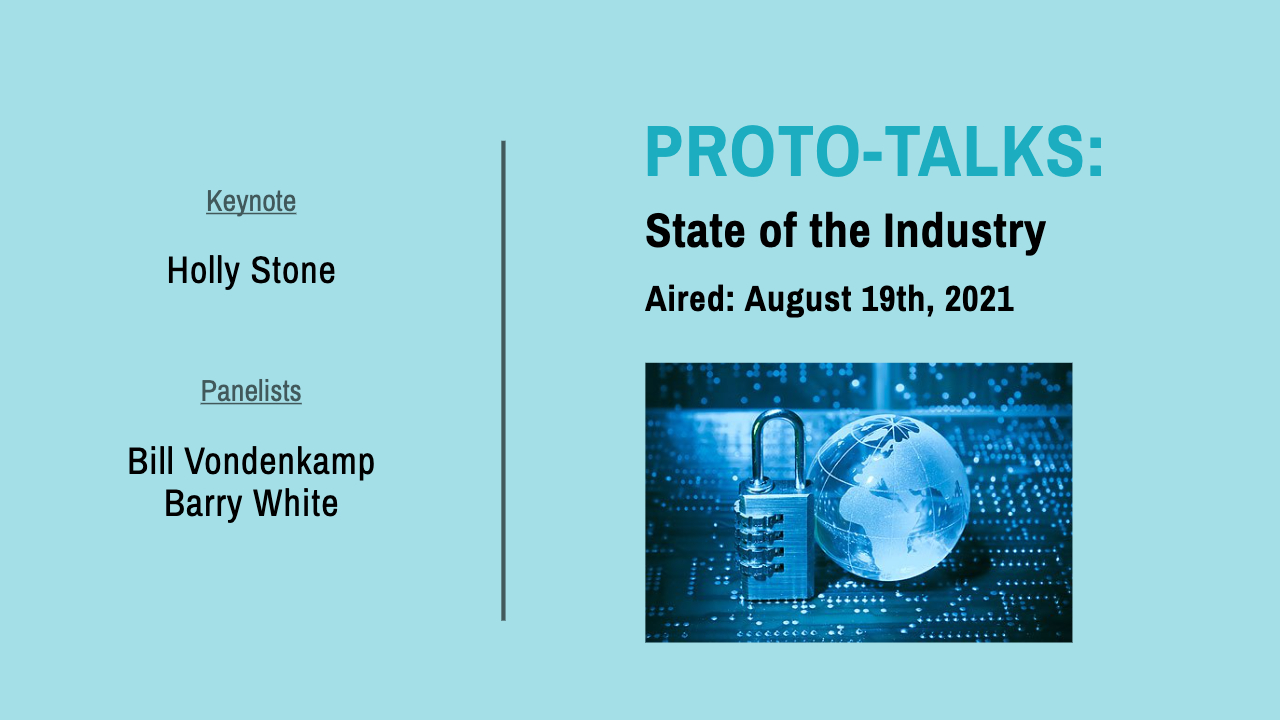 Keynote

Holly Stone

Panelists

Bill Vondenkamp
Barry White

PROTO-TALKS:

State of the Industry

Aired: August 19th, 2021